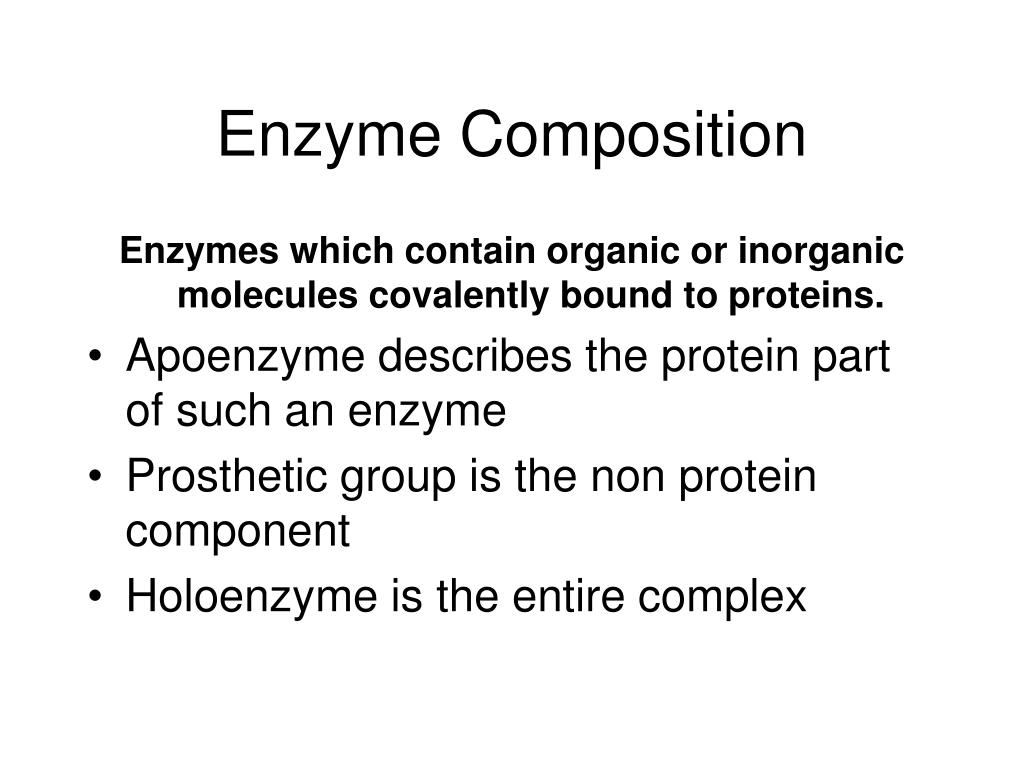 Enzyme Composition

Enzymes which contain organic or inorganic molecules covalently bound to proteins.

• Apoenzyme describes the protein part of such an enzyme
• Prosthetic group is the non protein component
• Holoenzyme is the entire complex